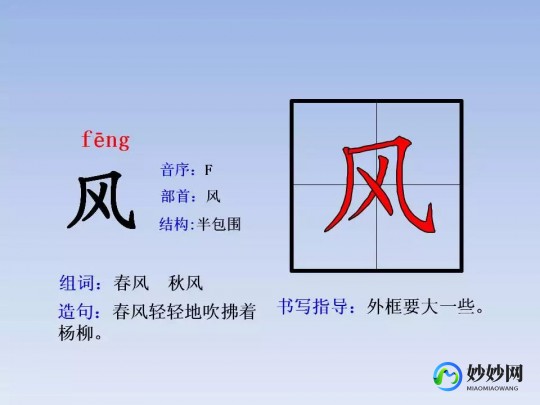 fēng

风

音序：F

部首：风

结构:半包围

风

组词：春风　秋风

造句：春风轻轻地吹拂着杨柳。

书写指导：外框要大一些。

妙妙网
MIAOMIAOWANG